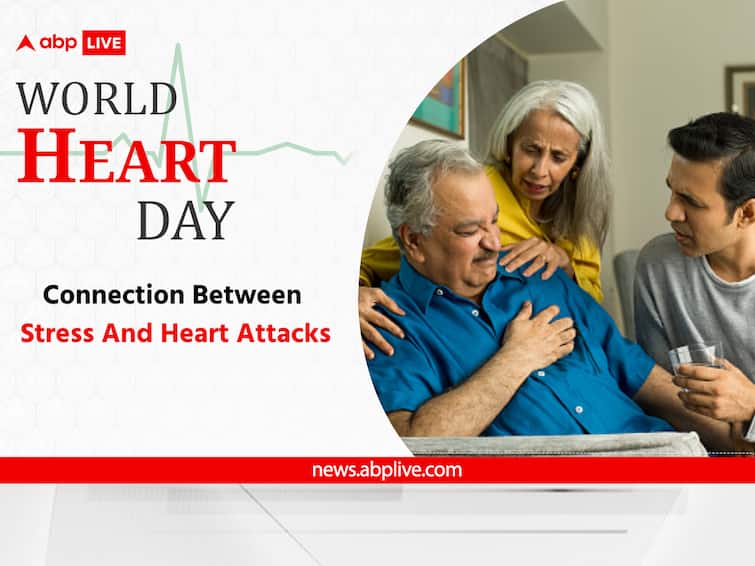 abp LIVE

WORLD HEART DAY

Connection Between
Stress And Heart Attacks

news.abplive.com